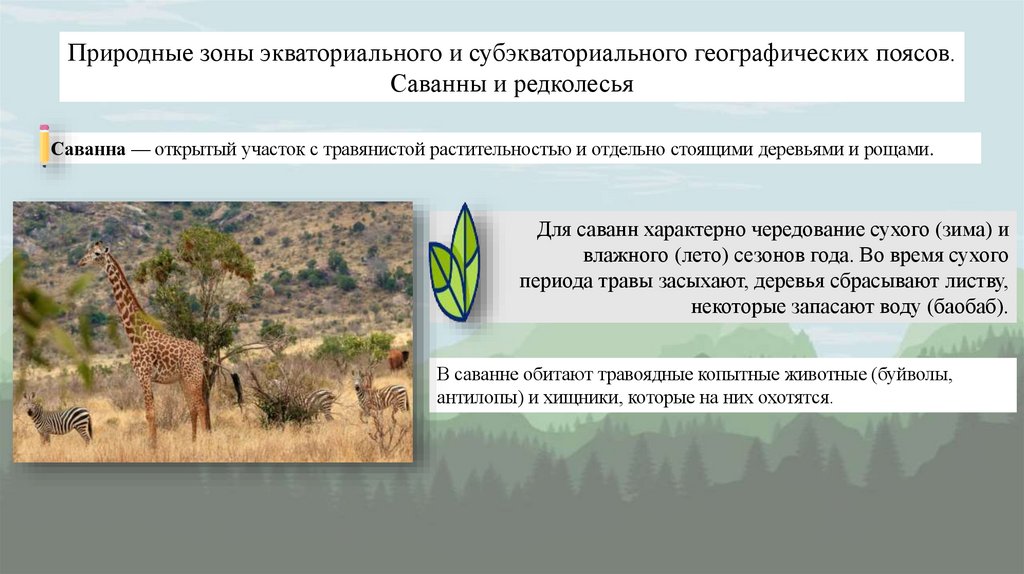 Природные зоны экваториального и субэкваториального географических поясов. Саванны и редколесья

Саванна — открытый участок с травянистой растительностью и отдельно стоящими деревьями и рощами.

Для саванн характерно чередование сухого (зима) и влажного (лето) сезонов года. Во время сухого периода травы засыхают, деревья сбрасывают листву, некоторые запасают воду (баобаб).

В саванне обитают травоядные копытные животные (буйволы, антилопы) и хищники, которые на них охотятся.